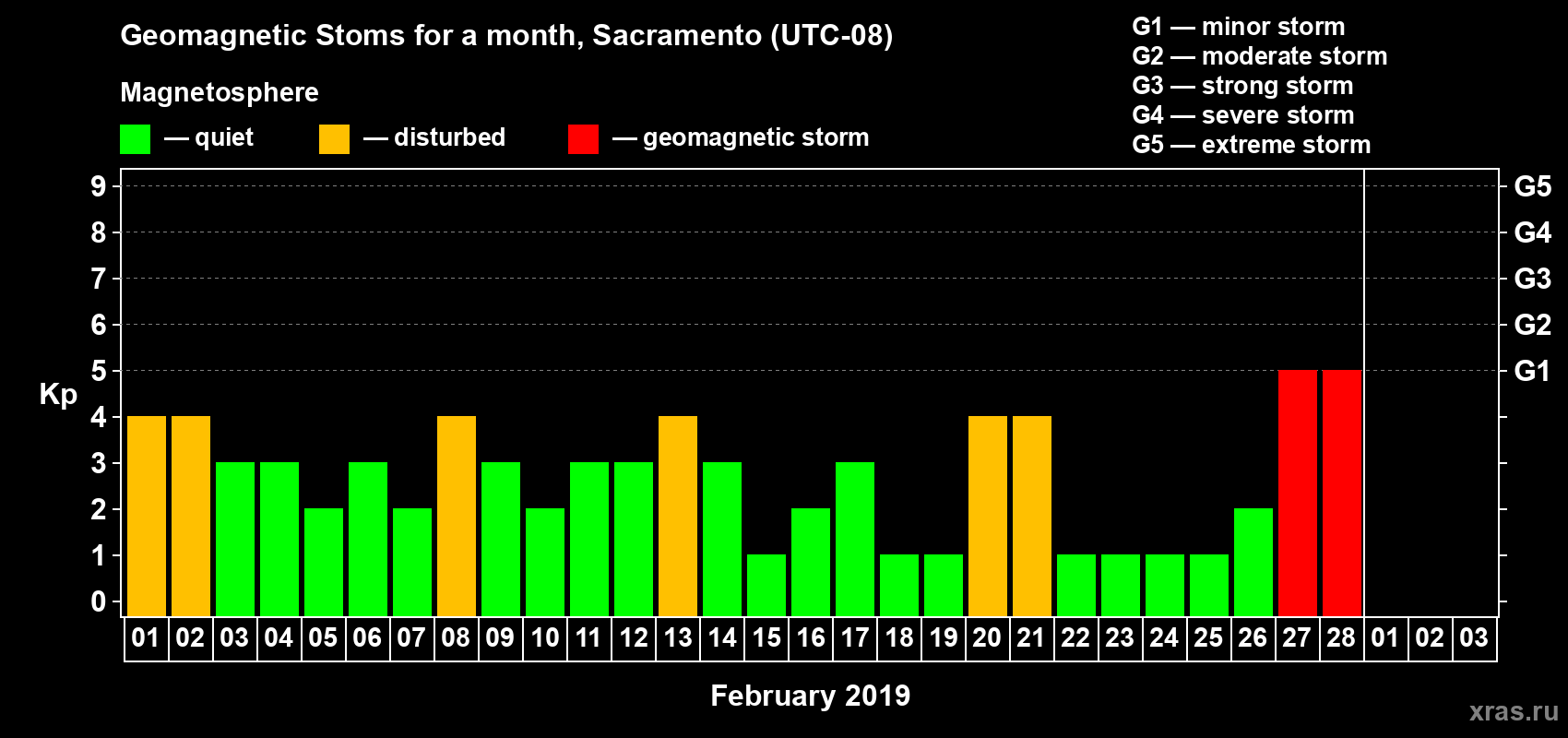 Geomagnetic Stoms for a month, Sacramento (UTC-08)

Magnetosphere

— quiet — disturbed — geomagnetic storm

G1 — minor storm
G2 — moderate storm
G3 — strong storm
G4 — severe storm
G5 — extreme storm

Kp

9
8
7
6
5
4
3
2
1
0

G5
G4
G3
G2
G1

01 02 03 04 05 06 07 08 09 10 11 12 13 14 15 16 17 18 19 20 21 22 23 24 25 26 27 28 01 02 03

February 2019

xras.ru